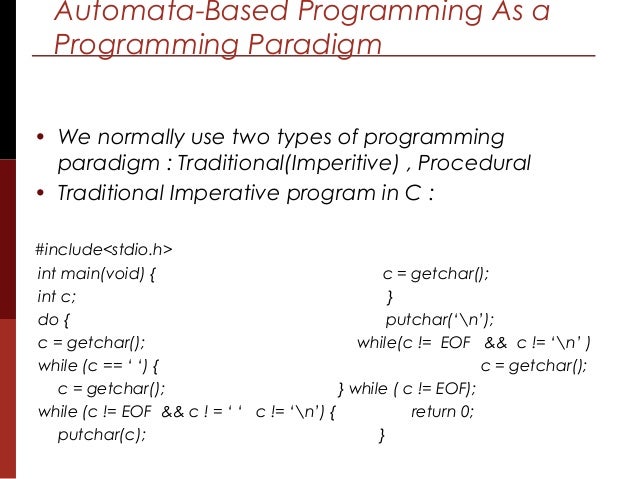 Automata-Based Programming As a Programming Paradigm

• We normally use two types of programming paradigm : Traditional(Imperitive) , Procedural
• Traditional Imperative program in C :

#include<stdio.h>
int main(void) {
int c;
do {
c = getchar();
while (c == ' ') {
c = getchar();
while (c != EOF && c ! = ' ' c != '\n') {
putchar(c);

c = getchar();
}
putchar('\n');
while(c != EOF && c != '\n' )
c = getchar();
} while ( c != EOF);
return 0;
}